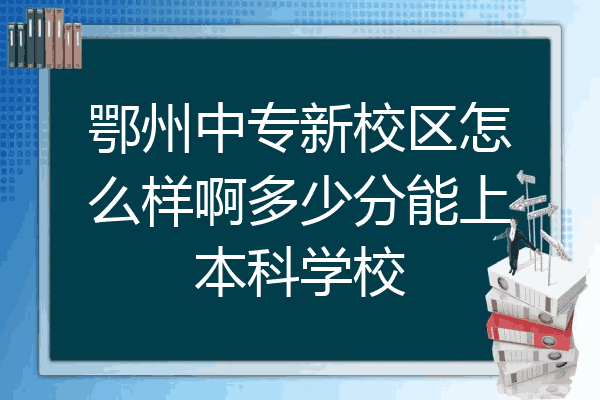 鄂州中专新校区怎么样啊多少分能上本科学校